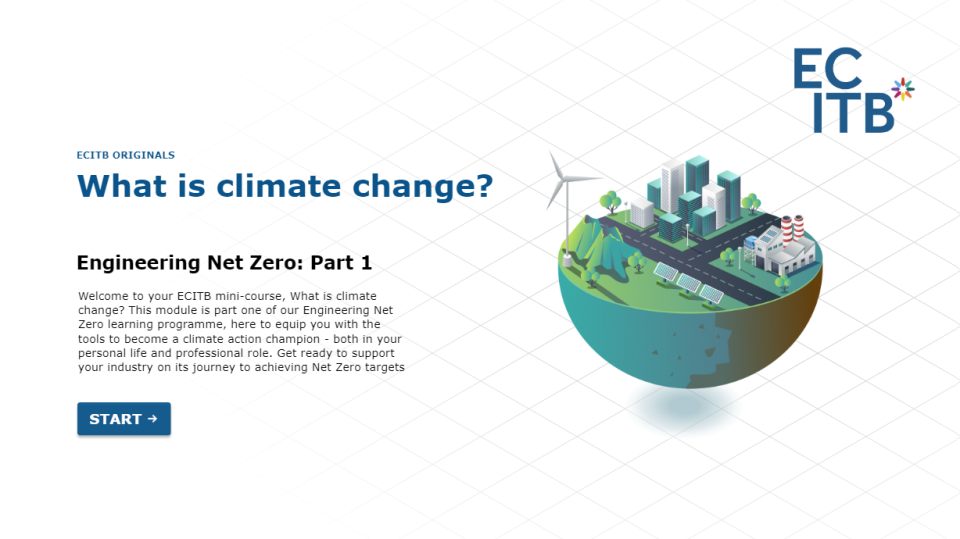 EC
ITB

ECITB ORIGINALS

What is climate change?

Engineering Net Zero: Part 1

Welcome to your ECITB mini-course, What is climate change? This module is part one of our Engineering Net Zero learning programme, here to equip you with the tools to become a climate action champion - both in your personal life and professional role. Get ready to support your industry on its journey to achieving Net Zero targets

START →